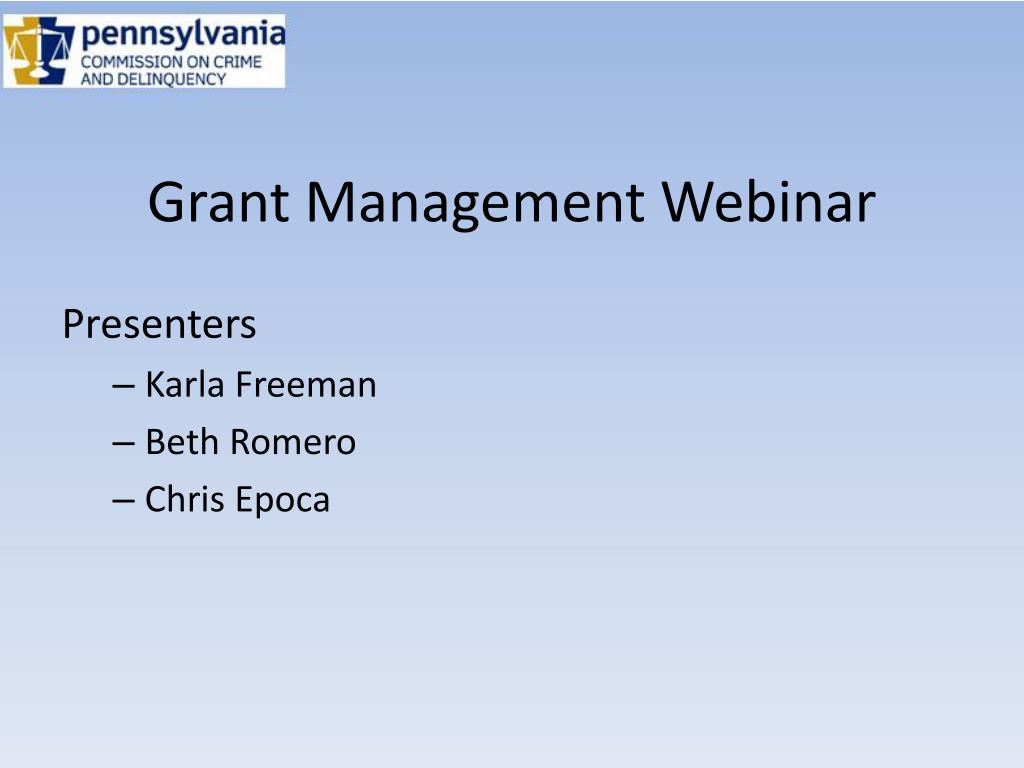 pennsylvania
COMMISSION ON CRIME AND DELINQUENCY

Grant Management Webinar

Presenters
– Karla Freeman
– Beth Romero
– Chris Epoca